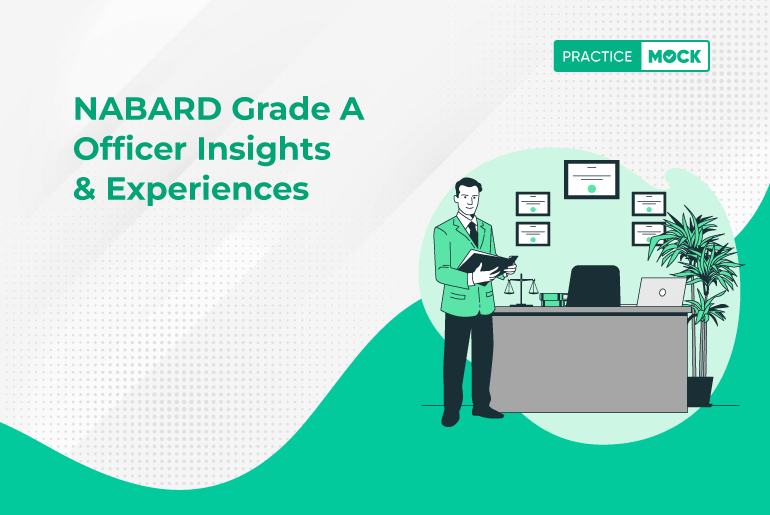 PRACTICE MOCK

NABARD Grade A Officer Insights & Experiences